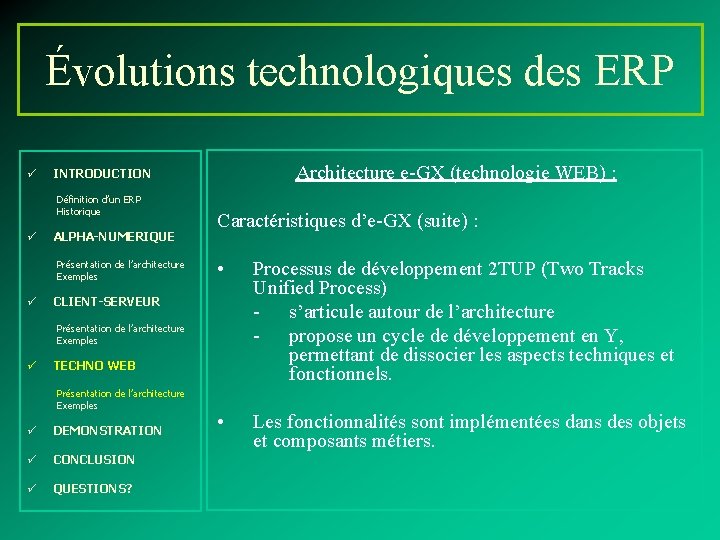 Évolutions technologiques des ERP

✓ INTRODUCTION

Définition d'un ERP
Historique

✓ ALPHA-NUMERIQUE

Présentation de l'architecture
Exemples

✓ CLIENT-SERVEUR

Présentation de l'architecture
Exemples

✓ TECHNO WEB

Présentation de l'architecture
Exemples

✓ DEMONSTRATION

✓ CONCLUSION

✓ QUESTIONS?

Architecture e-GX (technologie WEB) :

Caractéristiques d'e-GX (suite) :

• Processus de développement 2TUP (Two Tracks Unified Process)
- s'articule autour de l'architecture
- propose un cycle de développement en Y, permettant de dissocier les aspects techniques et fonctionnels.

• Les fonctionnalités sont implémentées dans des objets et composants métiers.